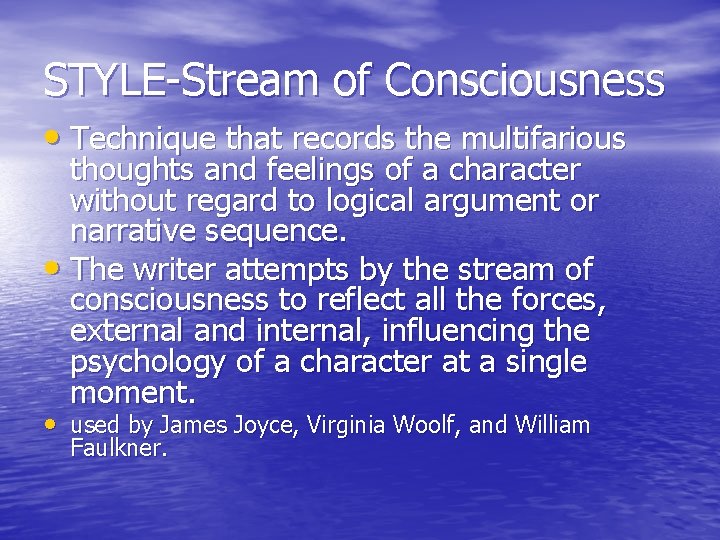 STYLE-Stream of Consciousness

• Technique that records the multifarious thoughts and feelings of a character without regard to logical argument or narrative sequence.

• The writer attempts by the stream of consciousness to reflect all the forces, external and internal, influencing the psychology of a character at a single moment.

• used by James Joyce, Virginia Woolf, and William Faulkner.